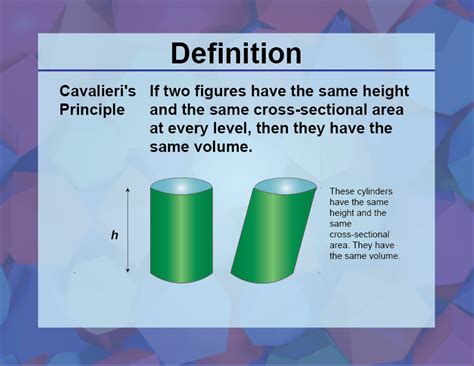 Definition

Cavalieri's Principle

If two figures have the same height and the same cross-sectional area at every level, then they have the same volume.

$h$

These cylinders have the same height and the same cross-sectional area. They have the same volume.